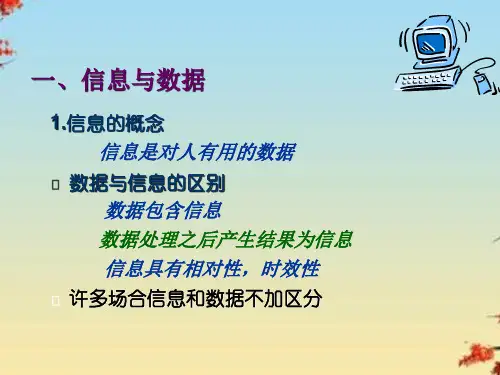 一、信息与数据

1.信息的概念

信息是对人有用的数据

数据与信息的区别

数据包含信息

数据处理之后产生结果为信息

信息具有相对性，时效性

许多场合信息和数据不加区分